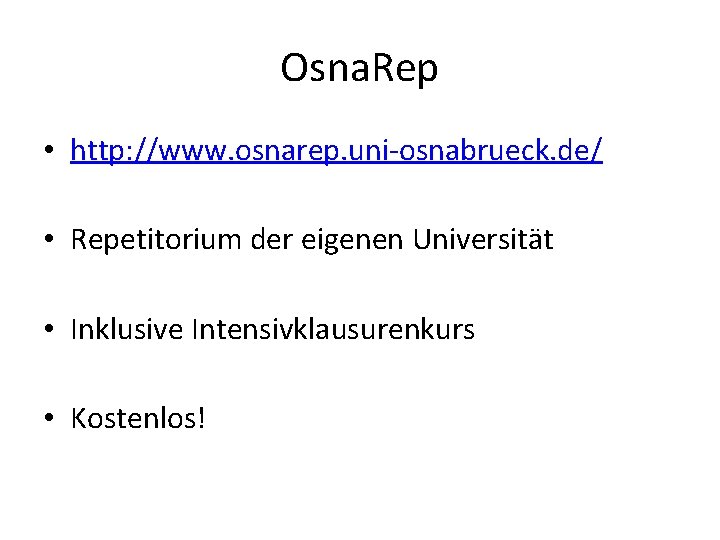 OsnaRep

• http://www.osnarep.uni-osnabrueck.de/

• Repetitorium der eigenen Universität

• Inklusive Intensivklausurenkurs

• Kostenlos!